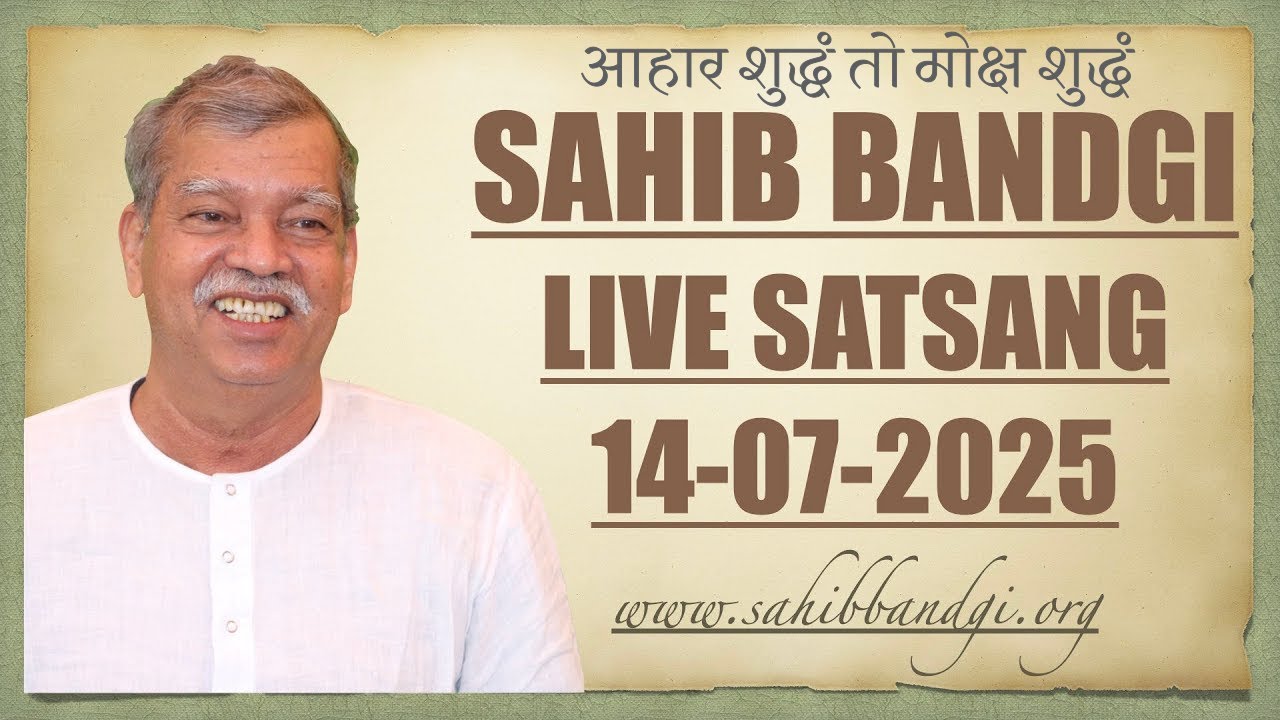 आहार शुद्धं तो मोक्ष शुद्धं

SAHIB BANDGI

LIVE SATSANG

14-07-2025

www.sahibbandgi.org